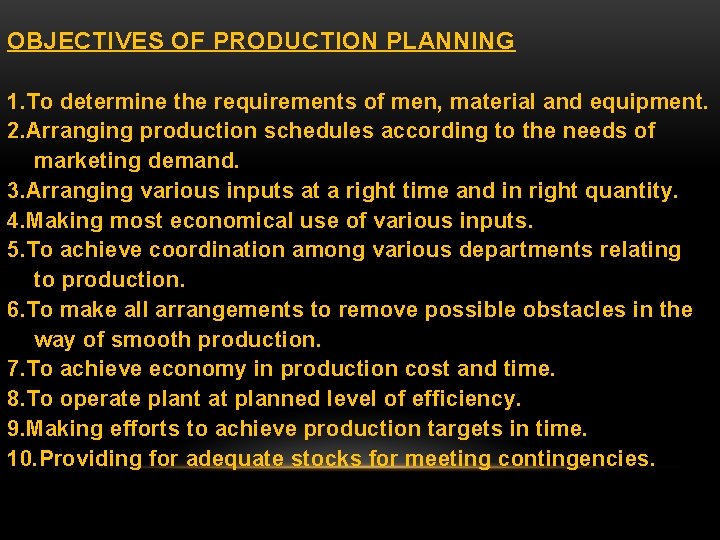 OBJECTIVES OF PRODUCTION PLANNING

1.To determine the requirements of men, material and equipment.
2.Arranging production schedules according to the needs of marketing demand.
3.Arranging various inputs at a right time and in right quantity.
4.Making most economical use of various inputs.
5.To achieve coordination among various departments relating to production.
6.To make all arrangements to remove possible obstacles in the way of smooth production.
7.To achieve economy in production cost and time.
8.To operate plant at planned level of efficiency.
9.Making efforts to achieve production targets in time.
10.Providing for adequate stocks for meeting contingencies.